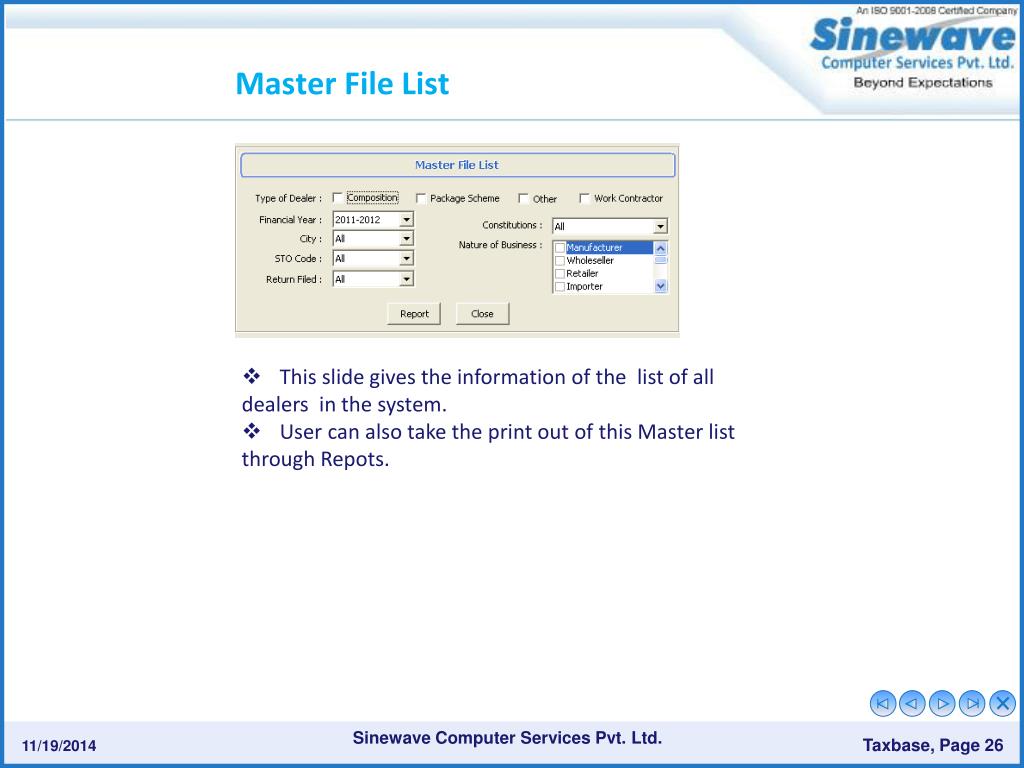 An ISO 9001-2008 Certified Company
Sinewave
Computer Services Pvt. Ltd.
Beyond Expectations

Master File List

Master File List

Type of Dealer : Composition Package Scheme Other Work Contractor

Financial Year : 2011-2012

City : All

STO Code : All

Return Filed : All

Constitutions : All

Nature of Business : Manufacturer Wholeseller Retailer Importer

Report Close

❖ This slide gives the information of the list of all dealers in the system.

❖ User can also take the print out of this Master list through Repots.

11/19/2014

Sinewave Computer Services Pvt. Ltd.

Taxbase, Page 26